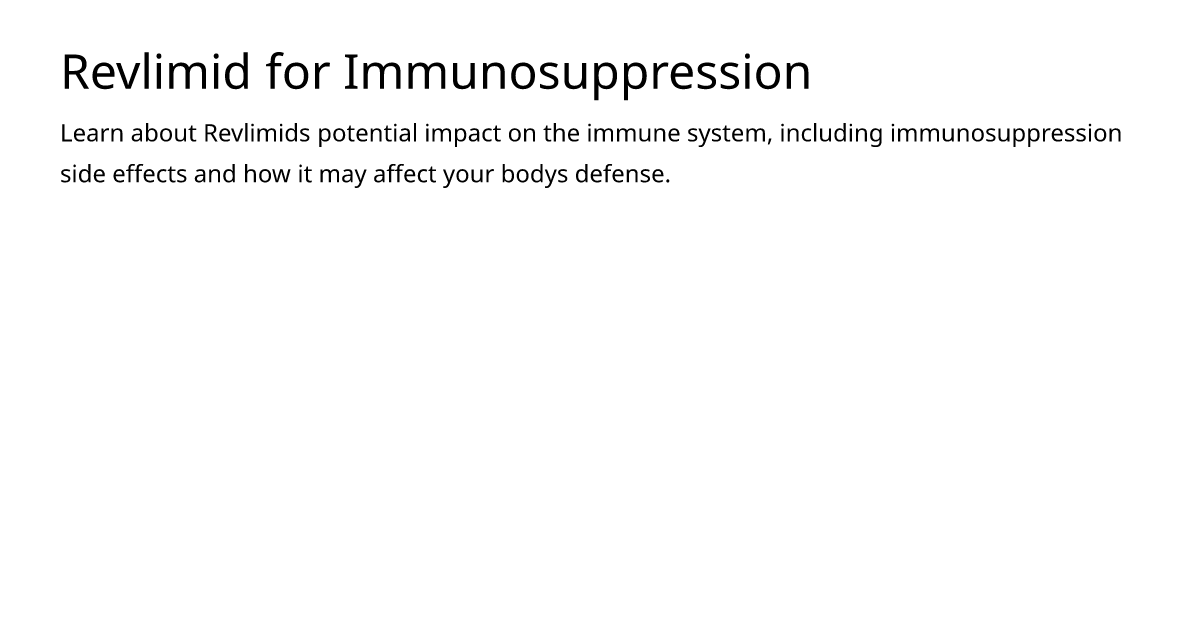 Revlimid for Immunosuppression

Learn about Revlimids potential impact on the immune system, including immunosuppression side effects and how it may affect your bodys defense.